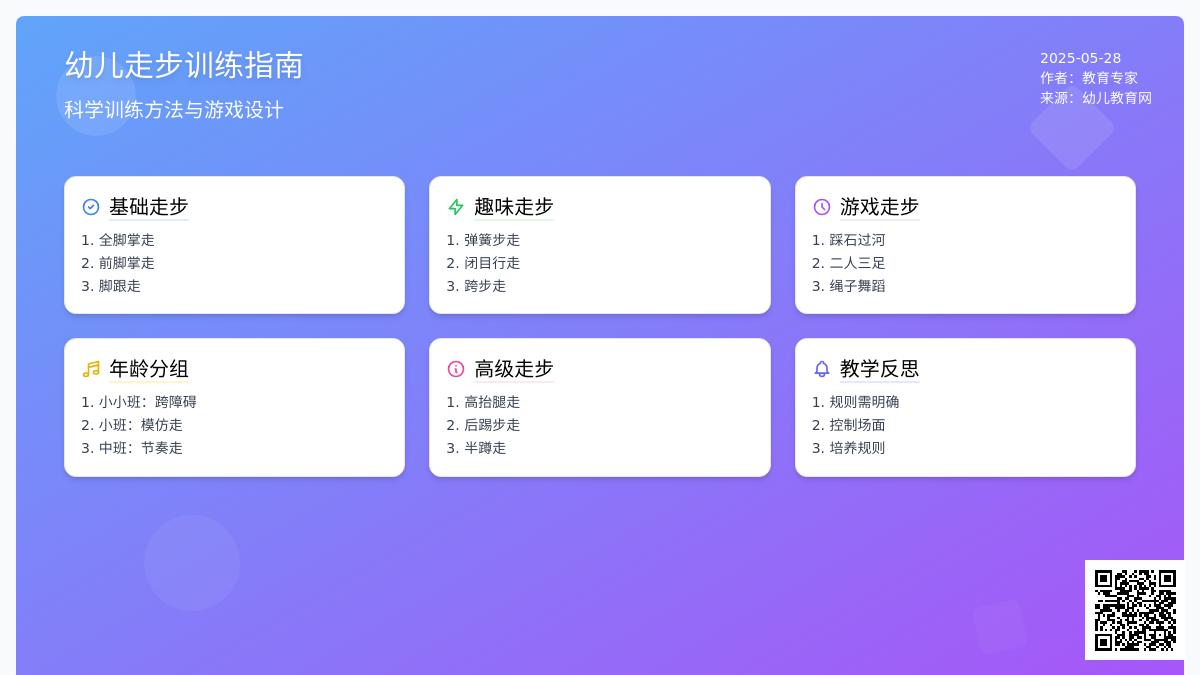 幼儿走步训练指南

科学训练方法与游戏设计

2025-05-28
作者：教育专家
来源：幼儿教育网

基础走步
1. 全脚掌走
2. 前脚掌走
3. 脚跟走

趣味走步
1. 弹簧步走
2. 闭目行走
3. 跨步走

游戏走步
1. 踩石过河
2. 二人三足
3. 绳子舞蹈

年龄分组
1. 小小班：跨障碍
2. 小班：模仿走
3. 中班：节奏走

高级走步
1. 高抬腿走
2. 后踢步走
3. 半蹲走

教学反思
1. 规则需明确
2. 控制场面
3. 培养规则